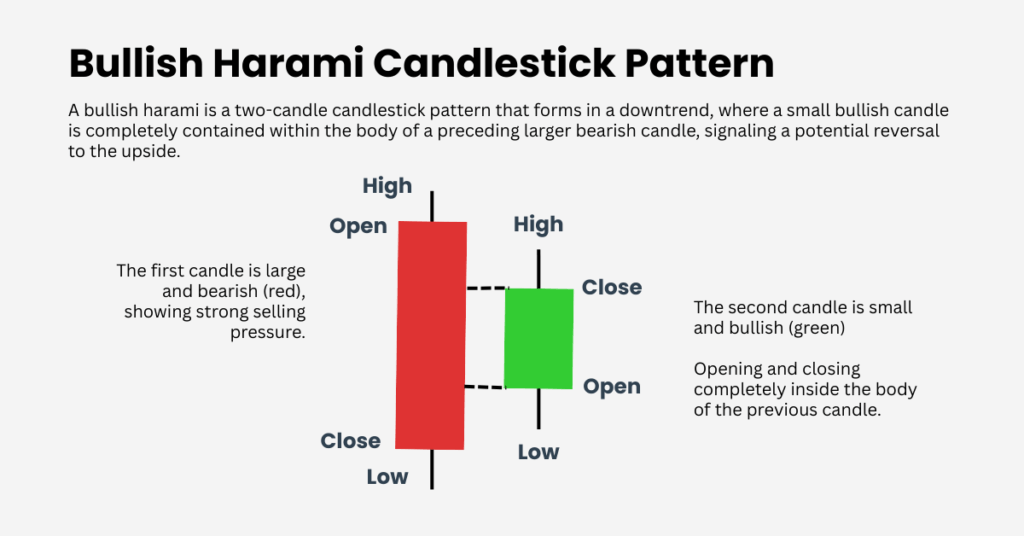 Bullish Harami Candlestick Pattern

A bullish harami is a two-candle candlestick pattern that forms in a downtrend, where a small bullish candle is completely contained within the body of a preceding larger bearish candle, signaling a potential reversal to the upside.

The first candle is large and bearish (red), showing strong selling pressure.

High

Open

Close

Low

High

Close

Open

Low

The second candle is small and bullish (green)

Opening and closing completely inside the body of the previous candle.